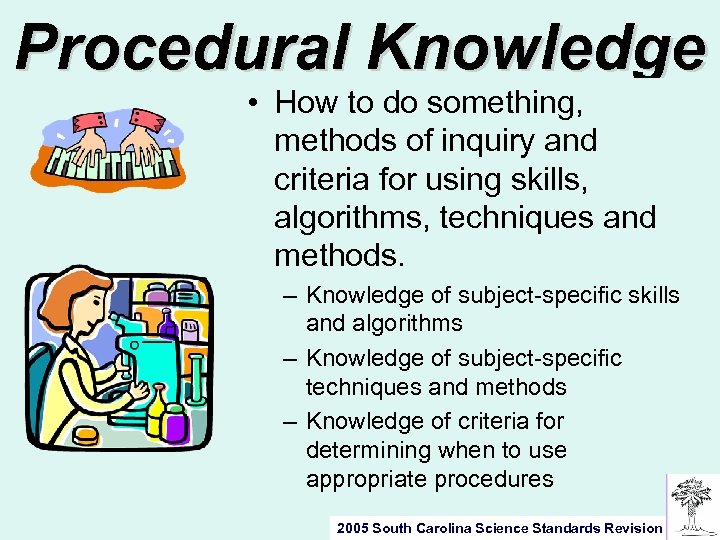 Procedural Knowledge

• How to do something, methods of inquiry and criteria for using skills, algorithms, techniques and methods.

– Knowledge of subject-specific skills and algorithms

– Knowledge of subject-specific techniques and methods

– Knowledge of criteria for determining when to use appropriate procedures

2005 South Carolina Science Standards Revision